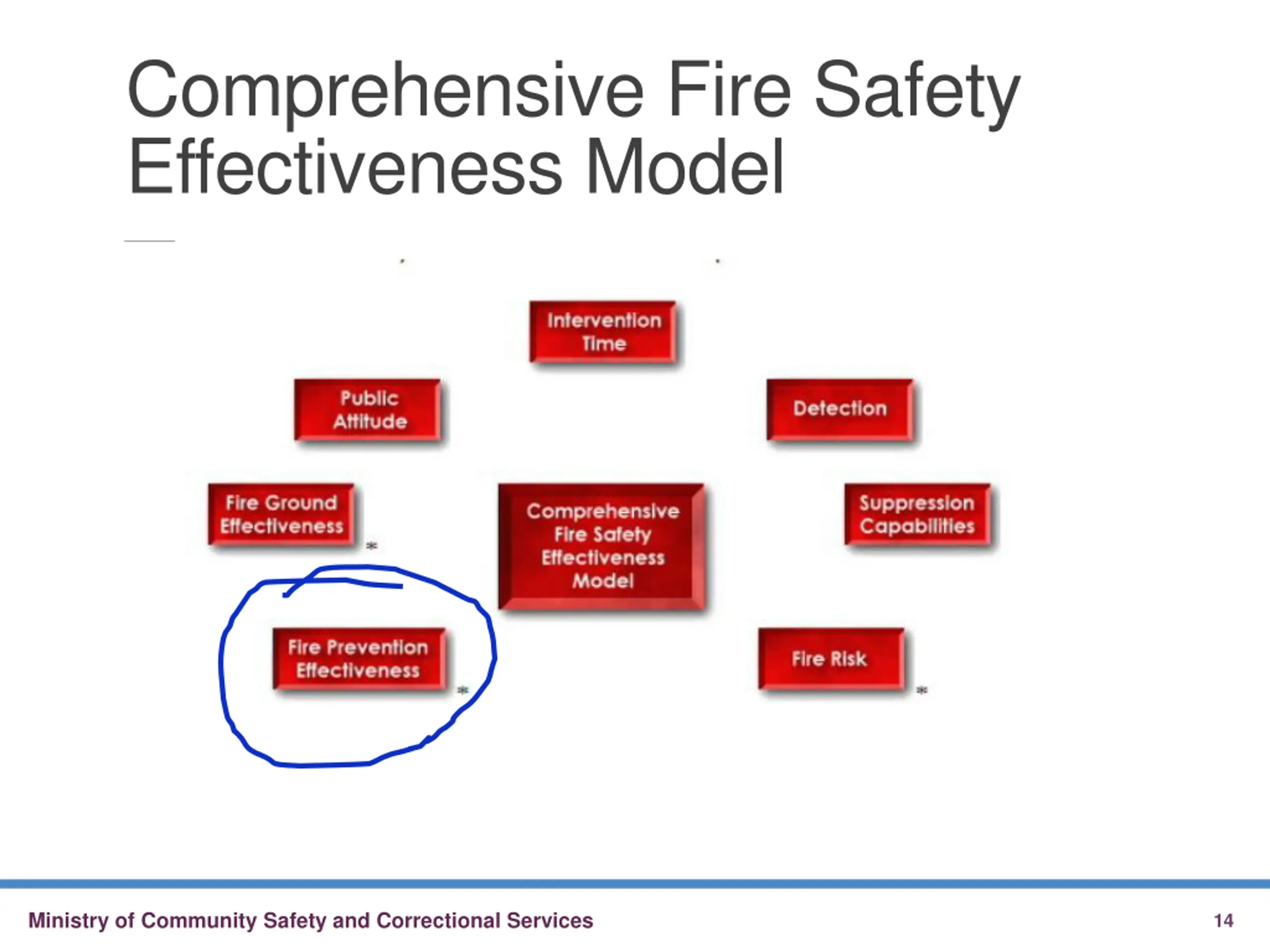 Comprehensive Fire Safety Effectiveness Model

Intervention Time

Public Attitude

Detection

Fire Ground Effectiveness

Comprehensive Fire Safety Effectiveness Model

Suppression Capabilities

Fire Prevention Effectiveness

Fire Risk

Ministry of Community Safety and Correctional Services

14